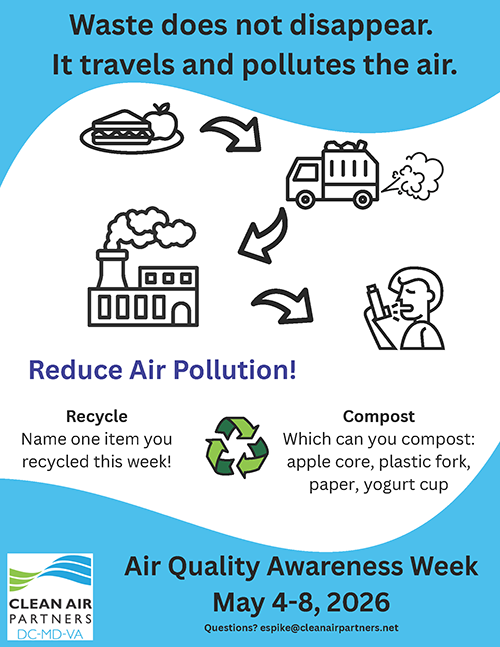 Waste does not disappear.
It travels and pollutes the air.

Reduce Air Pollution!

Recycle
Name one item you recycled this week!

Compost
Which can you compost: apple core, plastic fork, paper, yogurt cup

CLEAN AIR PARTNERS DC-MD-VA

Air Quality Awareness Week
May 4-8, 2026

Questions? espike@cleanairpartners.net